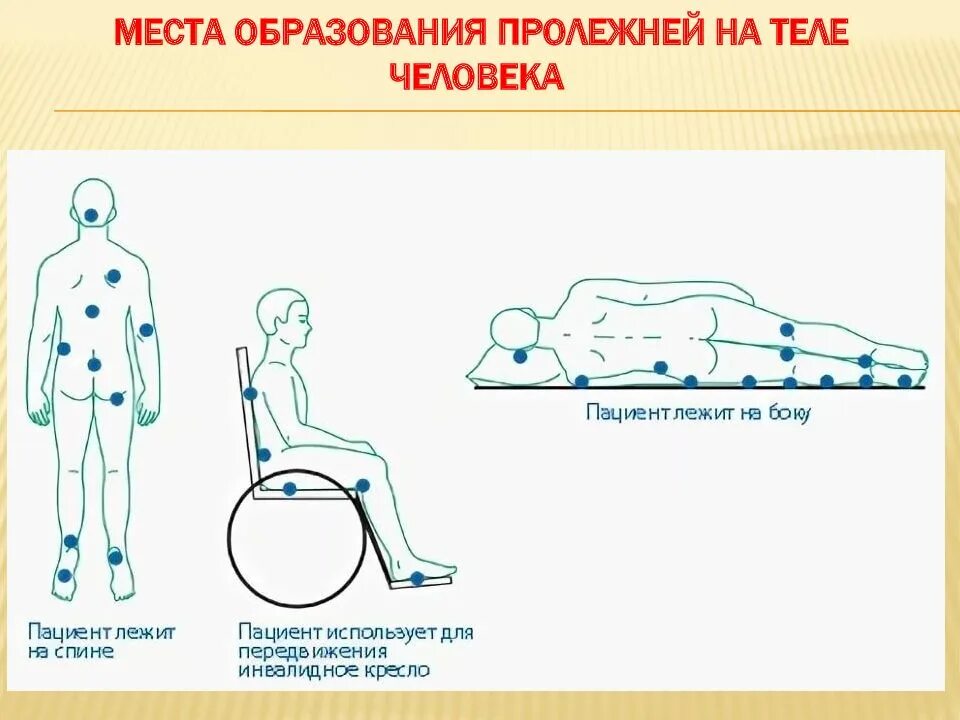 МЕСТА ОБРАЗОВАНИЯ ПРОЛЕЖНЕЙ НА ТЕЛЕ ЧЕЛОВЕКА

Пациент лежит на боку

Пациент лежит на спине

Пациент использует для передвижения инвалидное кресло